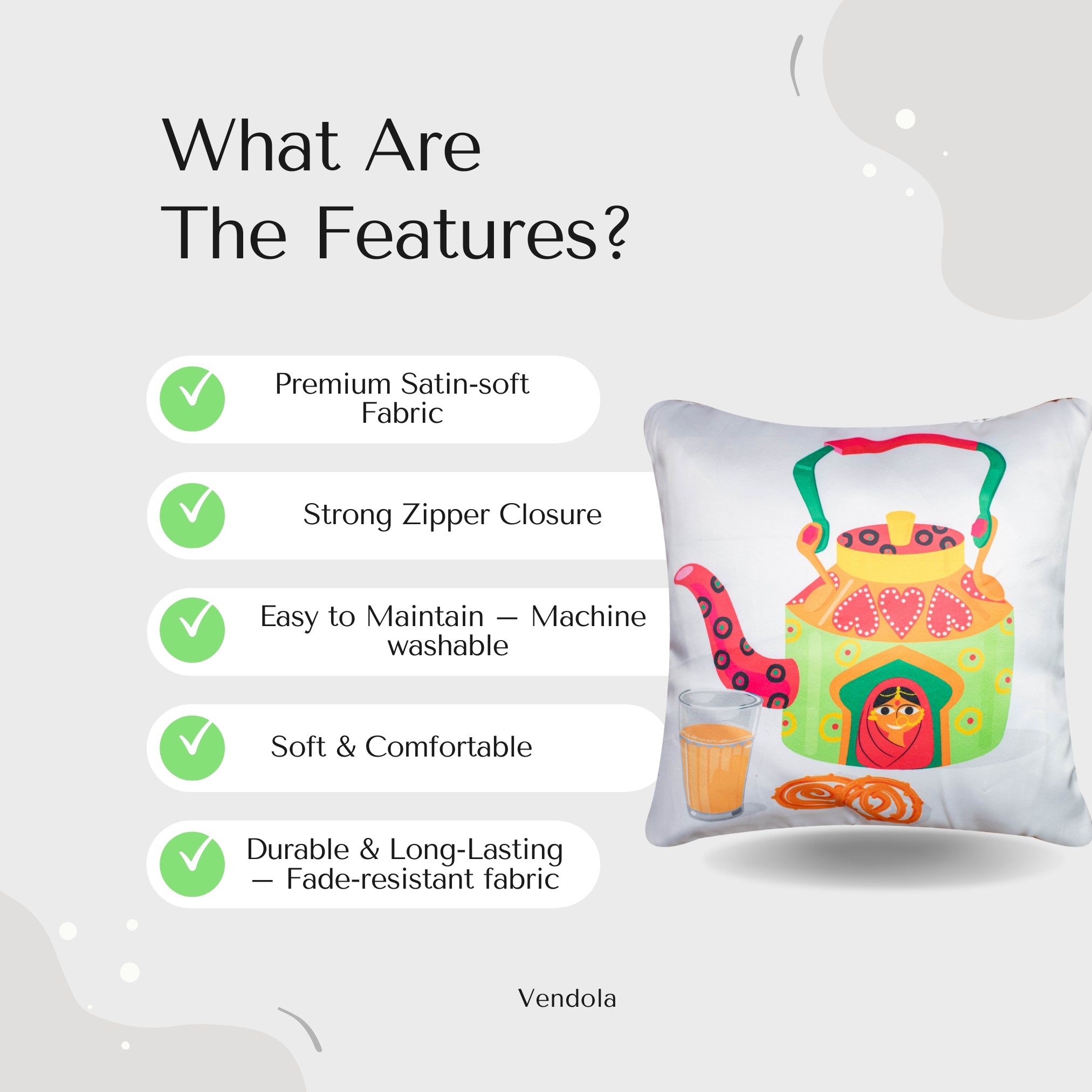 What Are The Features?

Premium Satin-soft Fabric

Strong Zipper Closure

Easy to Maintain — Machine washable

Soft & Comfortable

Durable & Long-Lasting — Fade-resistant fabric

Vendola